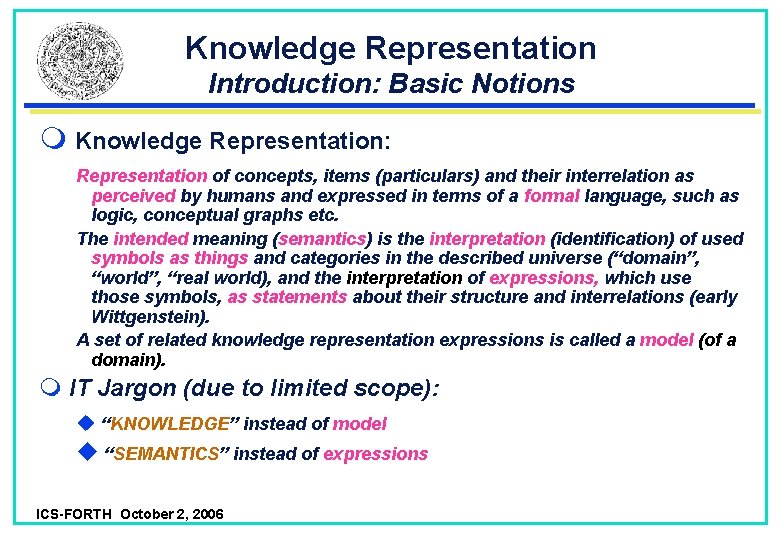 Knowledge Representation
Introduction: Basic Notions

Knowledge Representation:

Representation of concepts, items (particulars) and their interrelation as perceived by humans and expressed in terms of a formal language, such as logic, conceptual graphs etc.

The intended meaning (semantics) is the interpretation (identification) of used symbols as things and categories in the described universe ("domain", "world", "real world), and the interpretation of expressions, which use those symbols, as statements about their structure and interrelations (early Wittgenstein).

A set of related knowledge representation expressions is called a model (of a domain).

IT Jargon (due to limited scope):

"KNOWLEDGE" instead of model

"SEMANTICS" instead of expressions

ICS-FORTH October 2, 2006